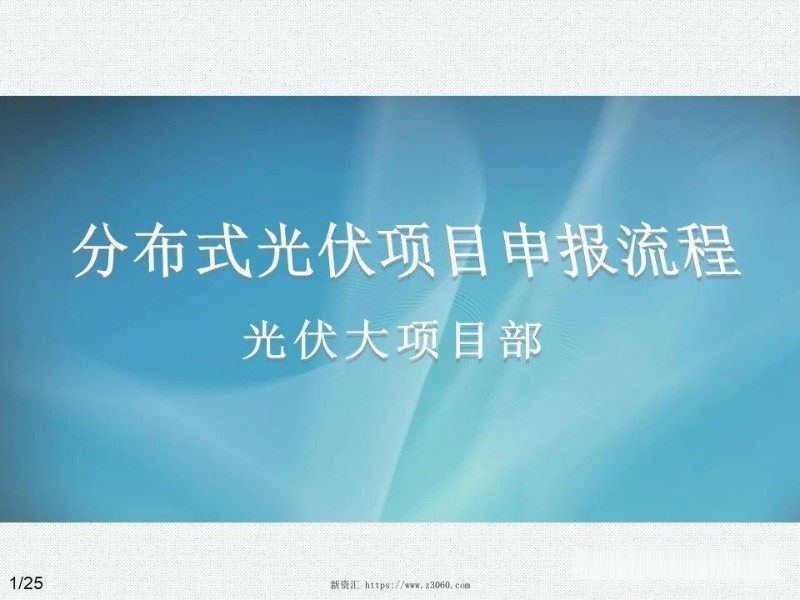 分布式光伏项目申报流程

光伏大项目部

1/25

新资汇 https://www.z3060.com